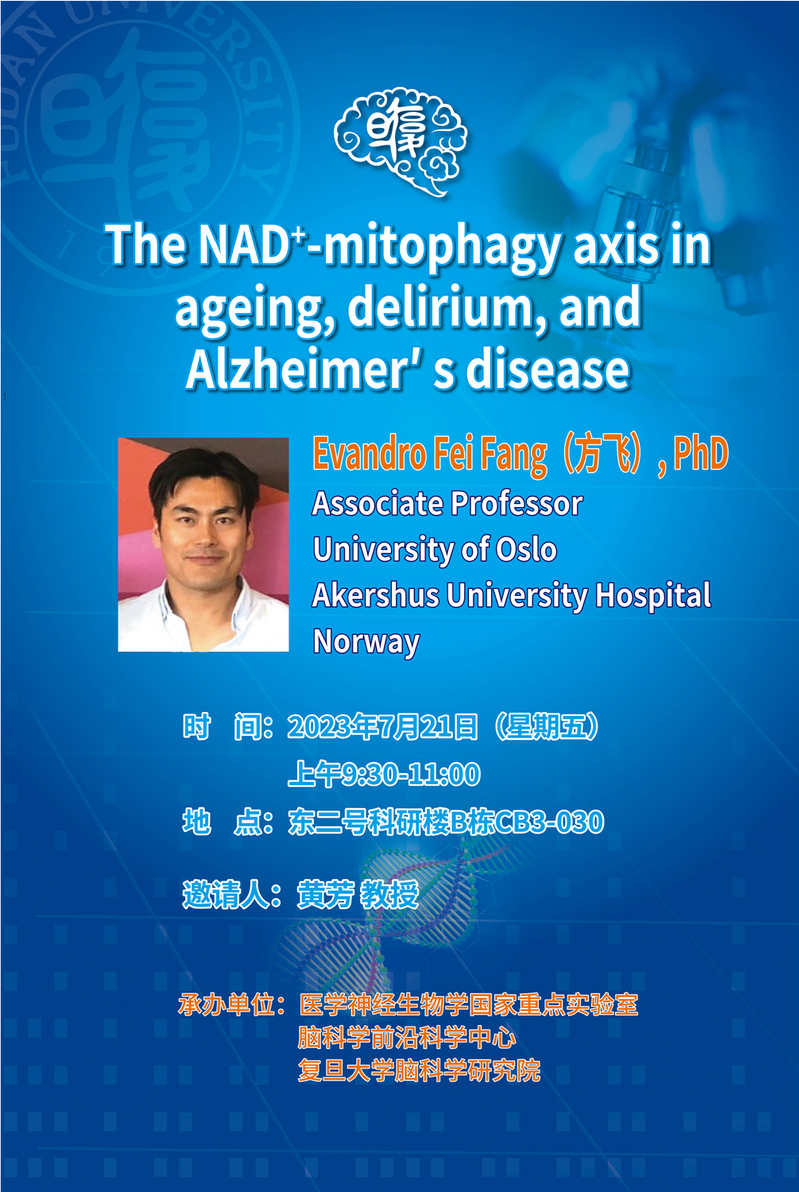 FUDAN UNIVERSITY

The NAD$^+$-mitophagy axis in ageing, delirium, and Alzheimer' s disease

Evandro Fei Fang（方飞）, PhD
Associate Professor
University of Oslo
Akershus University Hospital
Norway

时　间：2023年7月21日（星期五）
上午9:30-11:00
地　点：东二号科研楼B栋CB3-030

邀请人：黄芳 教授

承办单位：医学神经生物学国家重点实验室
脑科学前沿科学中心
复旦大学脑科学研究院